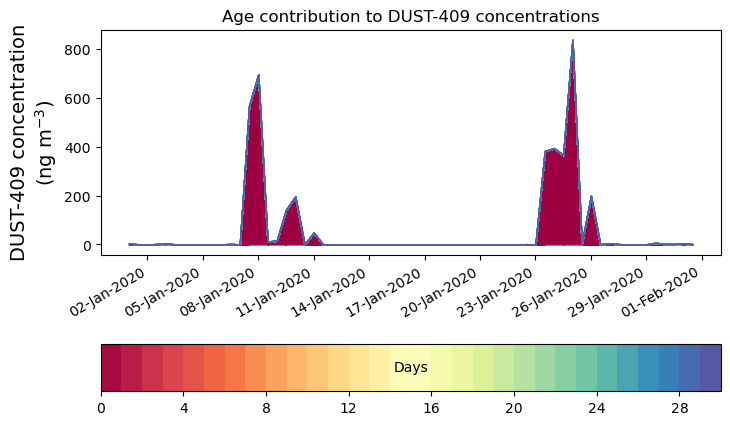 Age contribution to DUST-409 concentrations

DUST-409 concentration (ng m$^{-3}$)

800
600
400
200
0

02-Jan-2020
05-Jan-2020
08-Jan-2020
11-Jan-2020
14-Jan-2020
17-Jan-2020
20-Jan-2020
23-Jan-2020
26-Jan-2020
29-Jan-2020
01-Feb-2020

Days

0
4
8
12
16
20
24
28